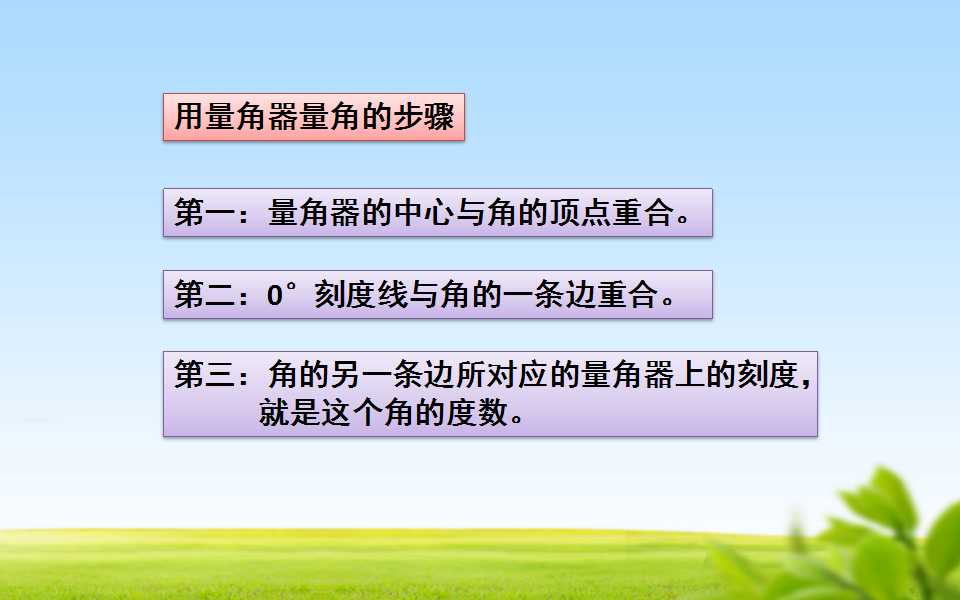 用量角器量角的步骤

第一：量角器的中心与角的顶点重合。

第二：0°刻度线与角的一条边重合。

第三：角的另一条边所对应的量角器上的刻度，就是这个角的度数。